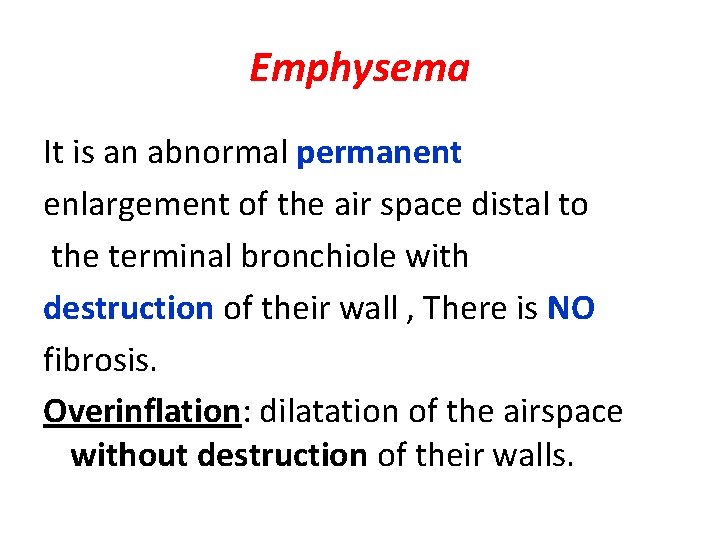 Emphysema

It is an abnormal permanent enlargement of the air space distal to the terminal bronchiole with destruction of their wall , There is NO fibrosis.

Overinflation: dilatation of the airspace without destruction of their walls.